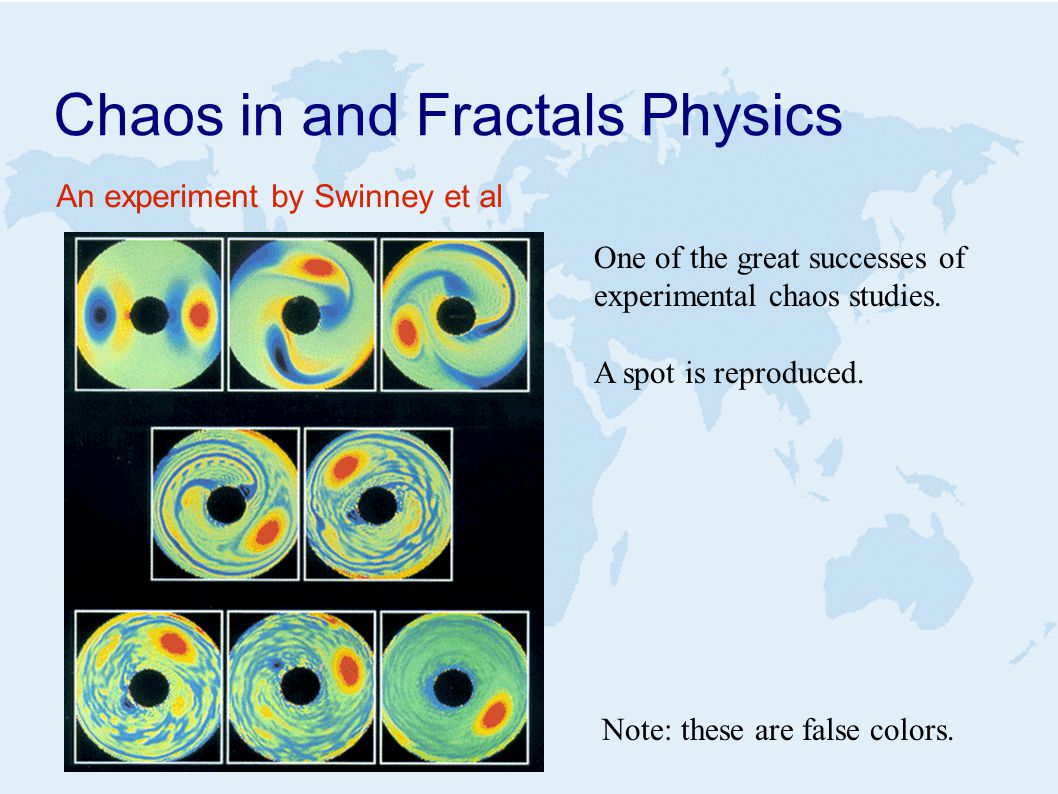 Chaos in and Fractals Physics

An experiment by Swinney et al

One of the great successes of experimental chaos studies.

A spot is reproduced.

Note: these are false colors.